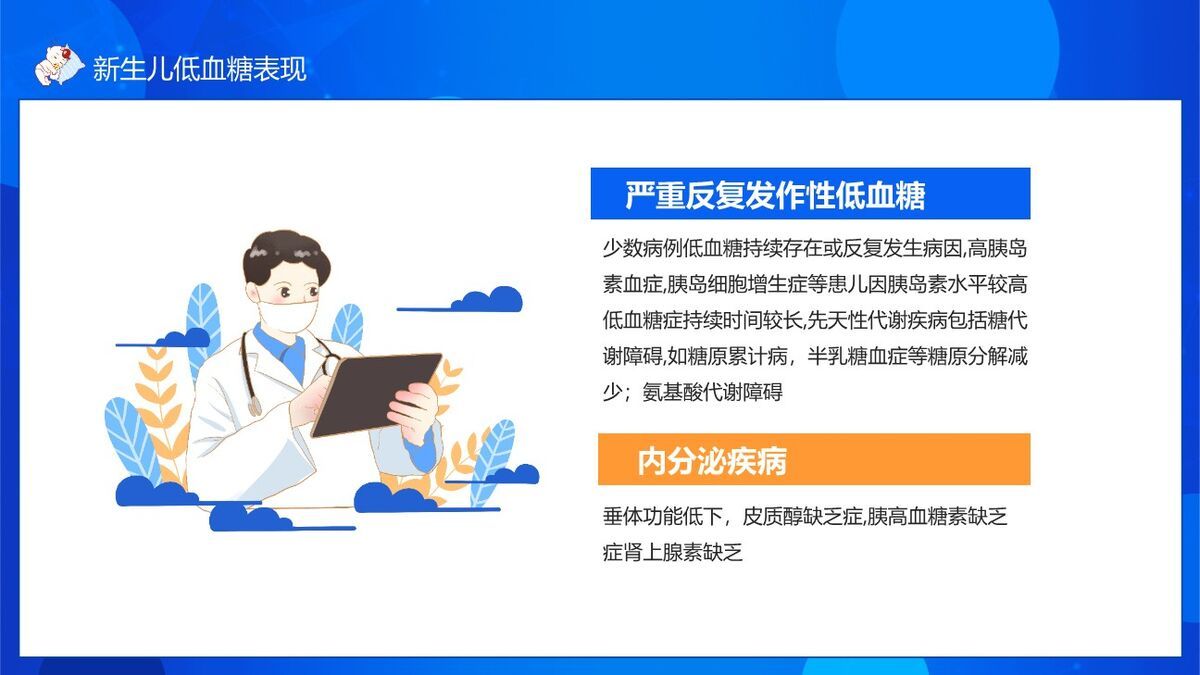 新生儿低血糖表现

严重反复发作性低血糖

少数病例低血糖持续存在或反复发生病因,高胰岛素血症,胰岛细胞增生症等患儿因胰岛素水平较高低血糖症持续时间较长,先天性代谢疾病包括糖代谢障碍,如糖原累计病，半乳糖血症等糖原分解减少；氨基酸代谢障碍

内分泌疾病

垂体功能低下，皮质醇缺乏症,胰高血糖素缺乏症肾上腺素缺乏